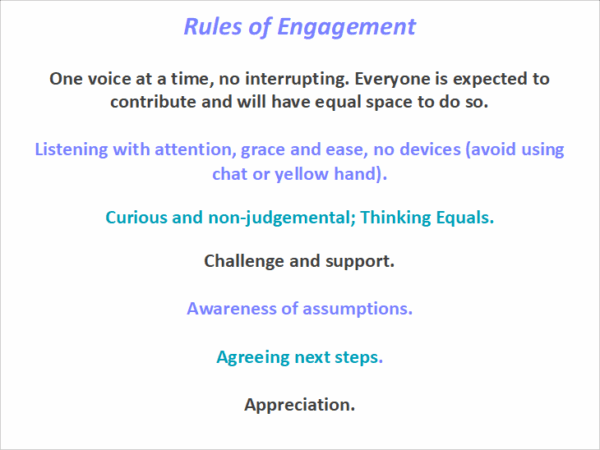 Rules of Engagement

One voice at a time, no interrupting. Everyone is expected to contribute and will have equal space to do so.

Listening with attention, grace and ease, no devices (avoid using chat or yellow hand).

Curious and non-judgemental; Thinking Equals.

Challenge and support.

Awareness of assumptions.

Agreeing next steps.

Appreciation.